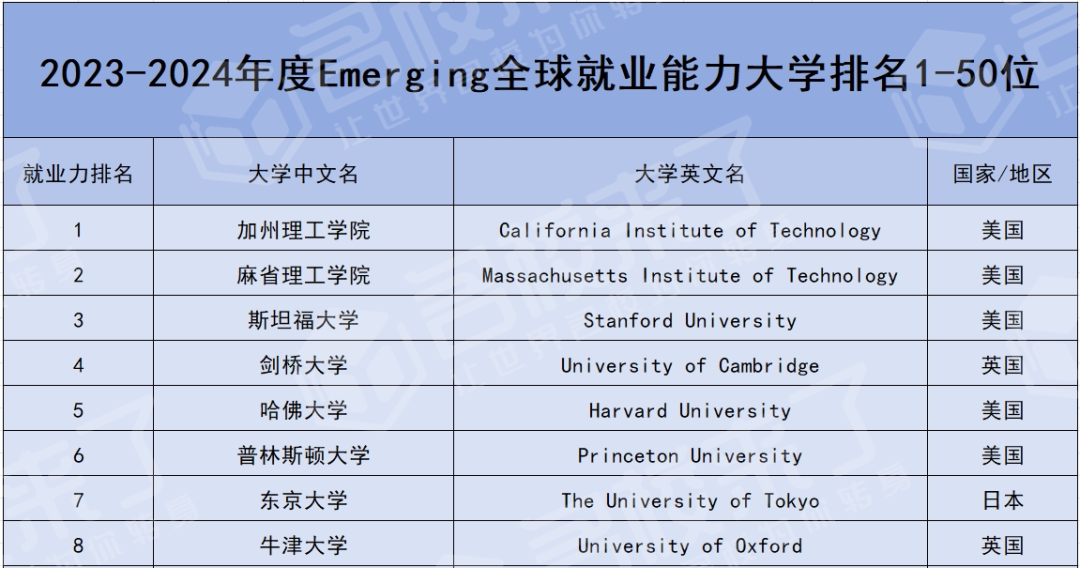 2023-2024年度Emerging全球就业能力大学排名1-50位

| 就业力排名 | 大学中文名 | 大学英文名 | 国家/地区 |
|---|---|---|---|
| 1 | 加州理工学院 | California Institute of Technology | 美国 |
| 2 | 麻省理工学院 | Massachusetts Institute of Technology | 美国 |
| 3 | 斯坦福大学 | Stanford University | 美国 |
| 4 | 剑桥大学 | University of Cambridge | 英国 |
| 5 | 哈佛大学 | Harvard University | 美国 |
| 6 | 普林斯顿大学 | Princeton University | 美国 |
| 7 | 东京大学 | The University of Tokyo | 日本 |
| 8 | 牛津大学 | University of Oxford | 英国 |